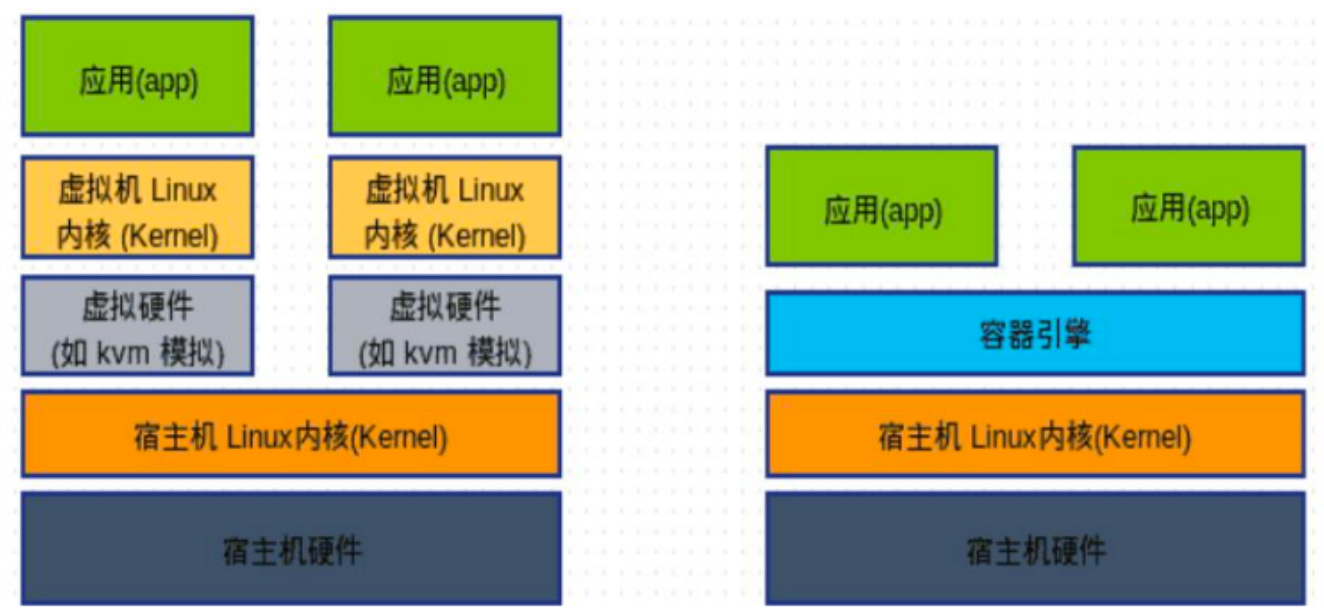 应用(app)

应用(app)

虚拟机 Linux 内核 (Kernel)

虚拟机 Linux 内核 (Kernel)

虚拟硬件 (如 kvm 模拟)

虚拟硬件 (如 kvm 模拟)

宿主机 Linux内核(Kernel)

宿主机硬件

应用(app)

应用(app)

容器引擎

宿主机 Linux内核(Kernel)

宿主机硬件